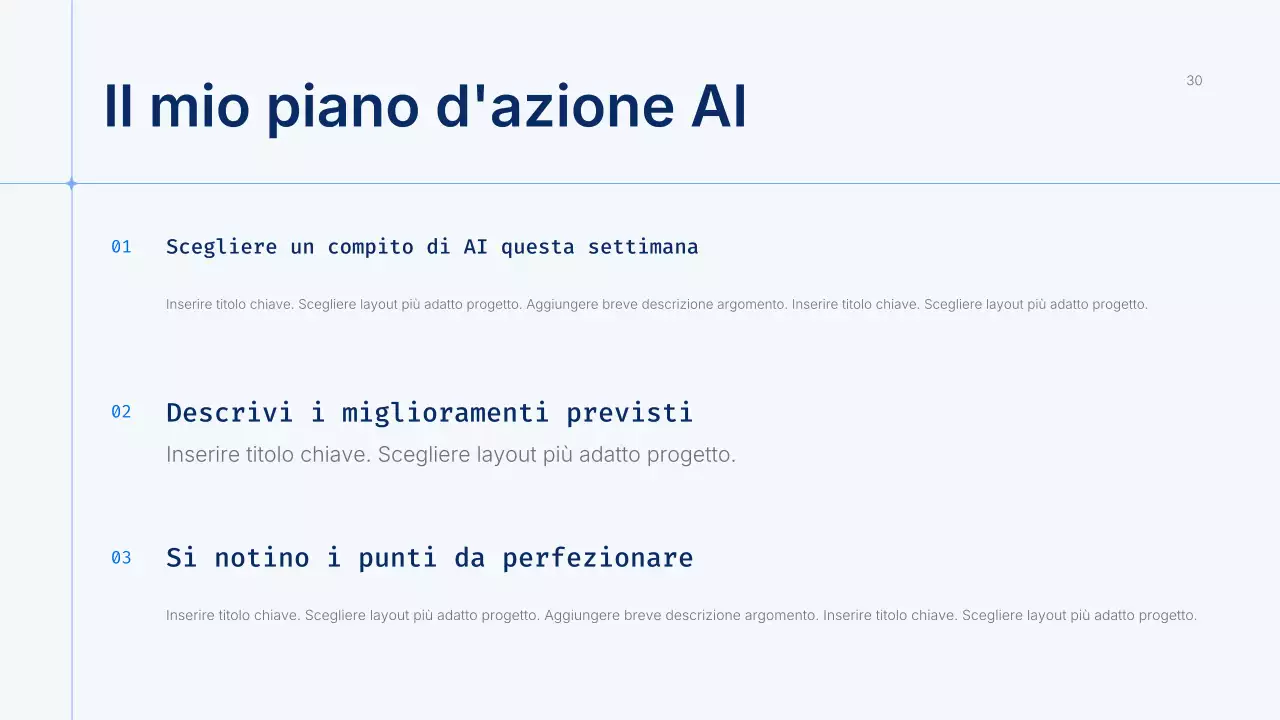 Il mio piano d'azione AI

30

01 Scegliere un compito di AI questa settimana

Inserire titolo chiave. Scegliere layout più adatto progetto. Aggiungere breve descrizione argomento. Inserire titolo chiave. Scegliere layout più adatto progetto.

02 Descrivi i miglioramenti previsti

Inserire titolo chiave. Scegliere layout più adatto progetto.

03 Si notino i punti da perfezionare

Inserire titolo chiave. Scegliere layout più adatto progetto. Aggiungere breve descrizione argomento. Inserire titolo chiave. Scegliere layout più adatto progetto.